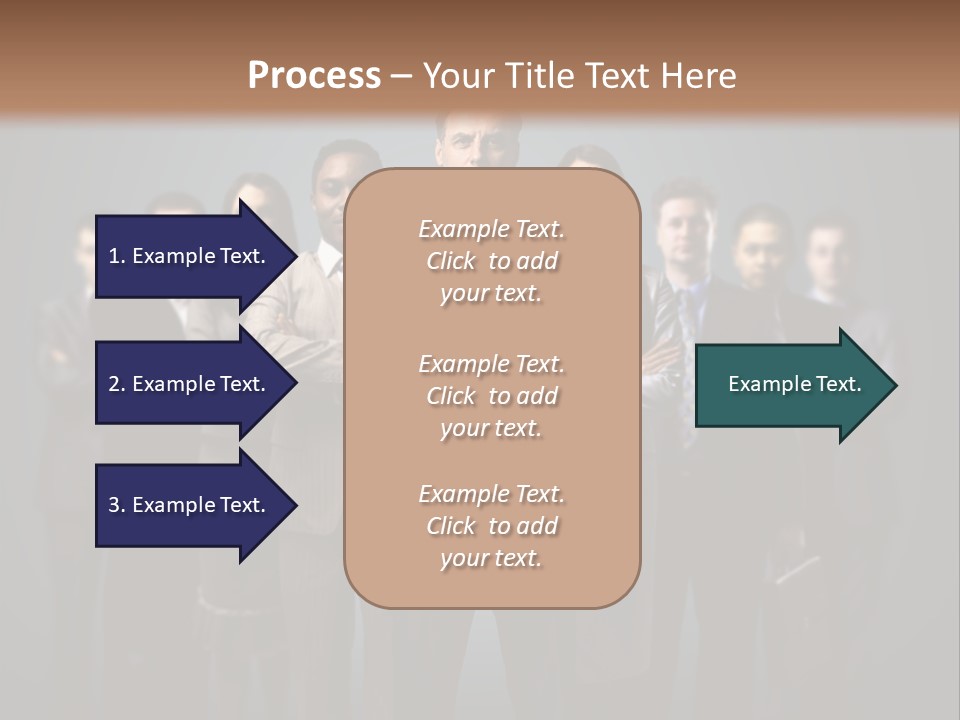 Process – Your Title Text Here

1. Example Text.

2. Example Text.

3. Example Text.

Example Text. Click to add your text.

Example Text. Click to add your text.

Example Text. Click to add your text.

Example Text.